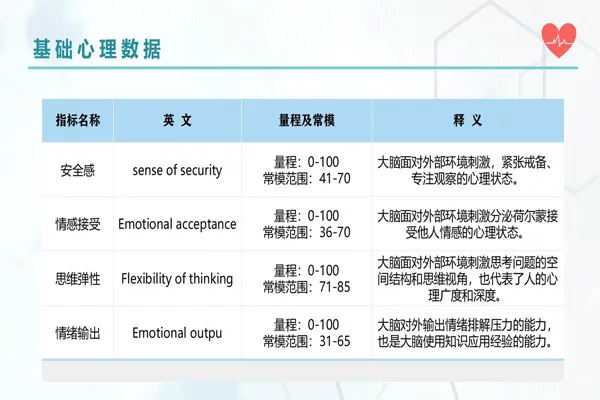 基础心理数据

| 指标名称 | 英 文 | 量程及常模 | 释 义 |
|---|---|---|---|
| 安全感 | sense of security | 量程：0-100 常模范围：41-70 | 大脑面对外部环境刺激，紧张戒备、专注观察的心理状态。 |
| 情感接受 | Emotional acceptance | 量程：0-100 常模范围：36-70 | 大脑面对外部环境刺激分泌荷尔蒙接受他人情感的心理状态。 |
| 思维弹性 | Flexibility of thinking | 量程：0-100 常模范围：71-85 | 大脑面对外部环境刺激思考问题的空间结构和思维视角，也代表了人的心理广度和深度。 |
| 情绪输出 | Emotional outpu | 量程：0-100 常模范围：31-65 | 大脑对外输出情绪排解压力的能力，也是大脑使用知识应用经验的能力。 |